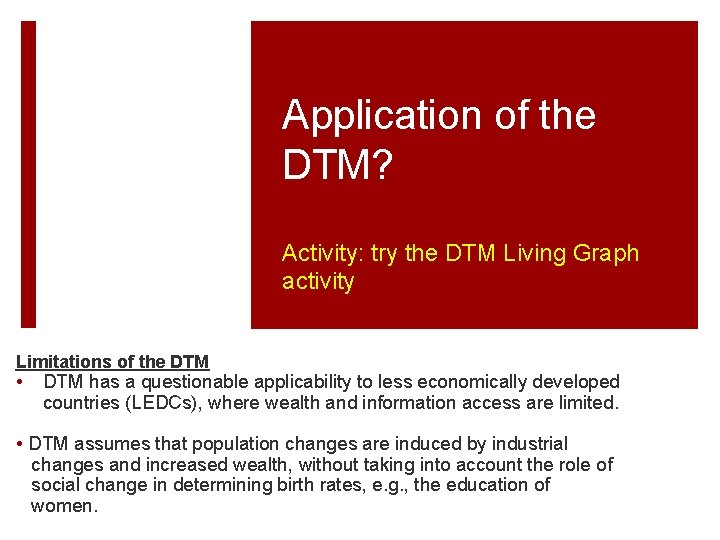 Application of the DTM?

Activity: try the DTM Living Graph activity

Limitations of the DTM
• DTM has a questionable applicability to less economically developed countries (LEDCs), where wealth and information access are limited.

• DTM assumes that population changes are induced by industrial changes and increased wealth, without taking into account the role of social change in determining birth rates, e.g., the education of women.